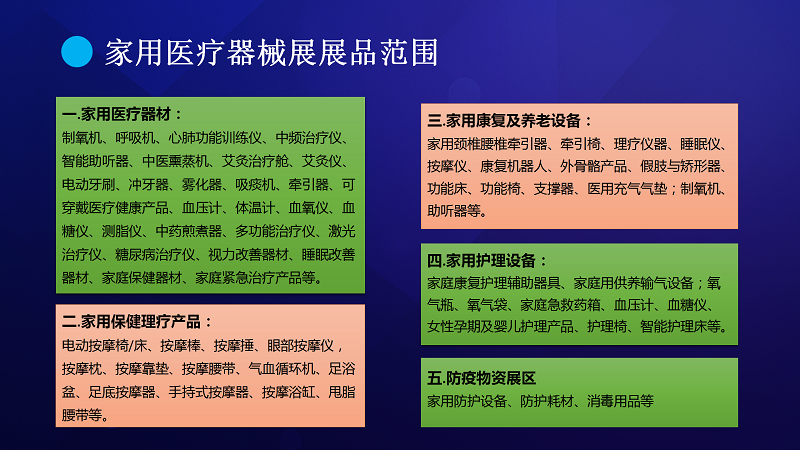 家用医疗器械展展品范围

一.家用医疗器材：
制氧机、呼吸机、心肺功能训练仪、中频治疗仪、智能助听器、中医熏蒸机、艾灸治疗舱、艾灸仪、电动牙刷、冲牙器、雾化器、吸痰机、牵引器、可穿戴医疗健康产品、血压计、体温计、血氧仪、血糖仪、测脂仪、中药煎煮器、多功能治疗仪、激光治疗仪、糖尿病治疗仪、视力改善器材、睡眠改善器材、家庭保健器材、家庭紧急治疗产品等。

二.家用保健理疗产品：
电动按摩椅/床、按摩棒、按摩捶、眼部按摩仪，按摩枕、按摩靠垫、按摩腰带、气血循环机、足浴盆、足底按摩器、手持式按摩器、按摩浴缸、甩脂腰带等。

三.家用康复及养老设备：
家用颈椎腰椎牵引器、牵引椅、理疗仪器、睡眠仪、按摩仪、康复机器人、外骨骼产品、假肢与矫形器、功能床、功能椅、支撑器、医用充气气垫；制氧机、助听器等。

四.家用护理设备：
家庭康复护理辅助器具、家庭用供养输气设备；氧气瓶、氧气袋、家庭急救药箱、血压计、血糖仪、女性孕期及婴儿护理产品、护理椅、智能护理床等。

五.防疫物资展区
家用防护设备、防护耗材、消毒用品等